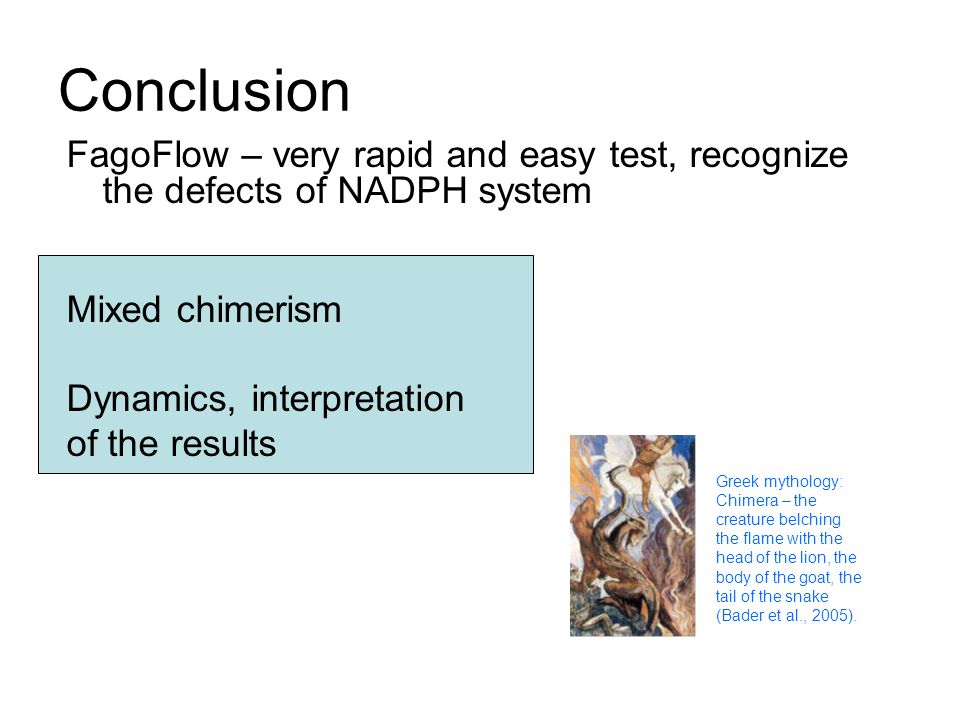 Conclusion

FagoFlow – very rapid and easy test, recognize the defects of NADPH system

Mixed chimerism

Dynamics, interpretation of the results

Greek mythology: Chimera – the creature belching the flame with the head of the lion, the body of the goat, the tail of the snake (Bader et al., 2005).